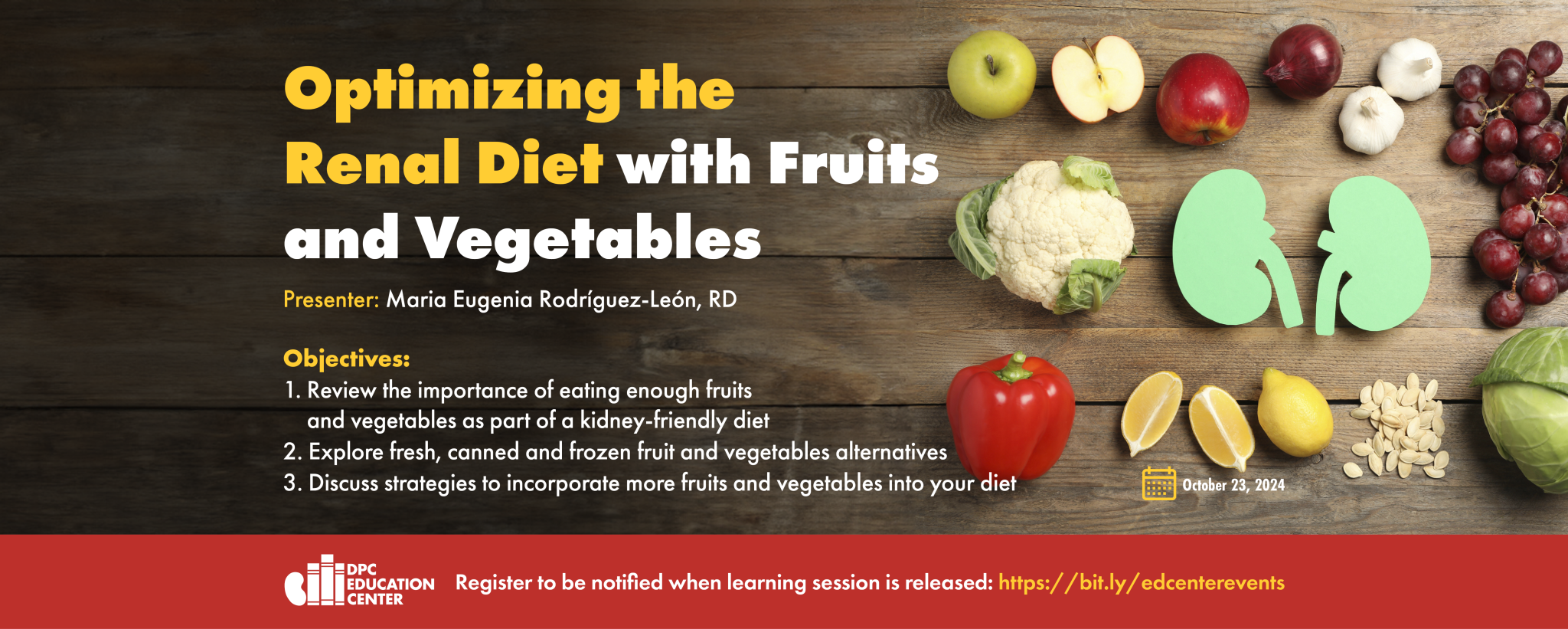 Optimizing the Renal Diet with Fruits and Vegetables

Presenter: Maria Eugenia Rodríguez-León, RD

Objectives:
1. Review the importance of eating enough fruits and vegetables as part of a kidney-friendly diet
2. Explore fresh, canned and frozen fruit and vegetables alternatives
3. Discuss strategies to incorporate more fruits and vegetables into your diet

October 23, 2024

DPC EDUCATION CENTER

Register to be notified when learning session is released: https://bit.ly/edcenterevents